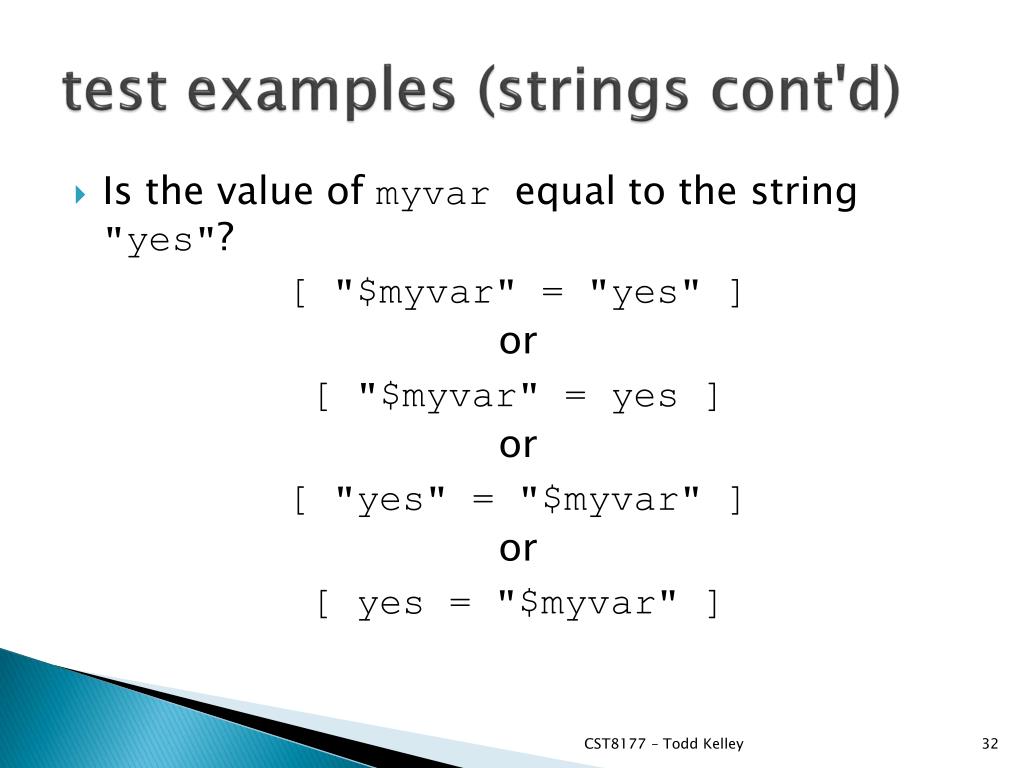 test examples (strings cont'd)

Is the value of myvar equal to the string "yes"?

[ "\$myvar" = "yes" ]

or

[ "\$myvar" = yes ]

or

[ "yes" = "\$myvar" ]

or

[ yes = "\$myvar" ]

CST8177 – Todd Kelley

32